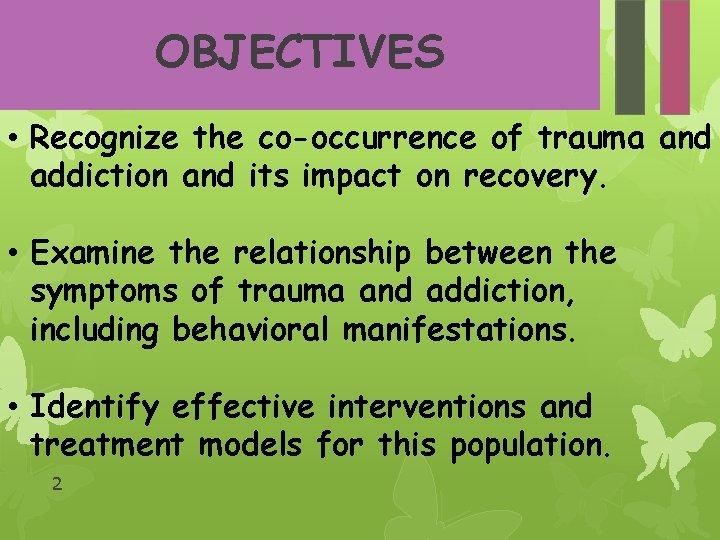 OBJECTIVES

• Recognize the co-occurrence of trauma and addiction and its impact on recovery.

• Examine the relationship between the symptoms of trauma and addiction, including behavioral manifestations.

• Identify effective interventions and treatment models for this population.

2